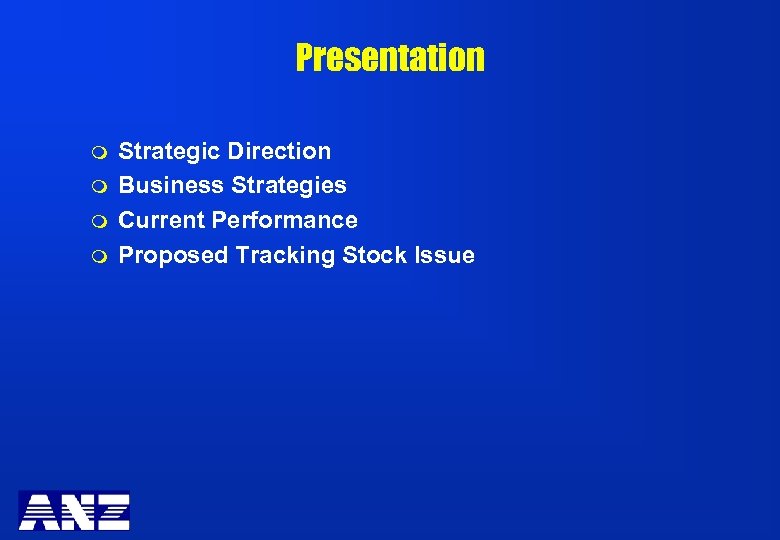 Presentation

- Strategic Direction
- Business Strategies
- Current Performance
- Proposed Tracking Stock Issue

ANZ